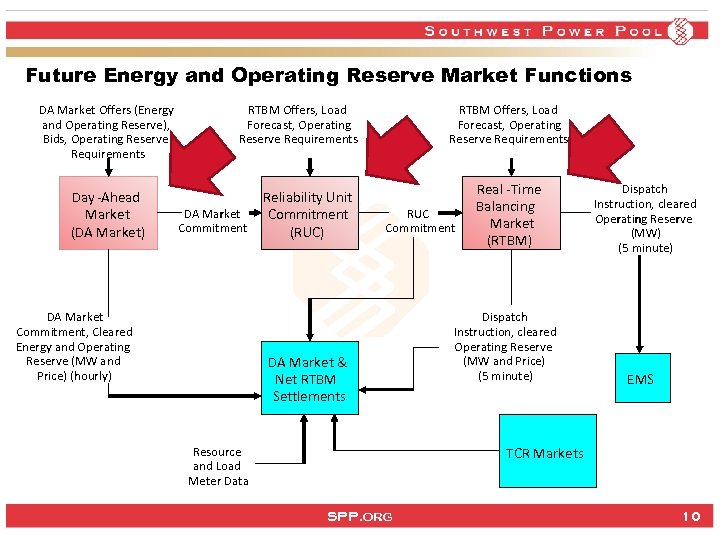 SOUTHWEST POWER POOL

Future Energy and Operating Reserve Market Functions

DA Market Offers (Energy and Operating Reserve), Bids, Operating Reserve Requirements

RTBM Offers, Load Forecast, Operating Reserve Requirements

RTBM Offers, Load Forecast, Operating Reserve Requirements

Day -Ahead Market (DA Market)

DA Market Commitment

Reliability Unit Commitment (RUC)

RUC Commitment

Real -Time Balancing Market (RTBM)

Dispatch Instruction, cleared Operating Reserve (MW) (5 minute)

DA Market Commitment, Cleared Energy and Operating Reserve (MW and Price) (hourly)

DA Market & Net RTBM Settlements

Dispatch Instruction, cleared Operating Reserve (MW and Price) (5 minute)

EMS

Resource and Load Meter Data

TCR Markets

SPP.ORG

10